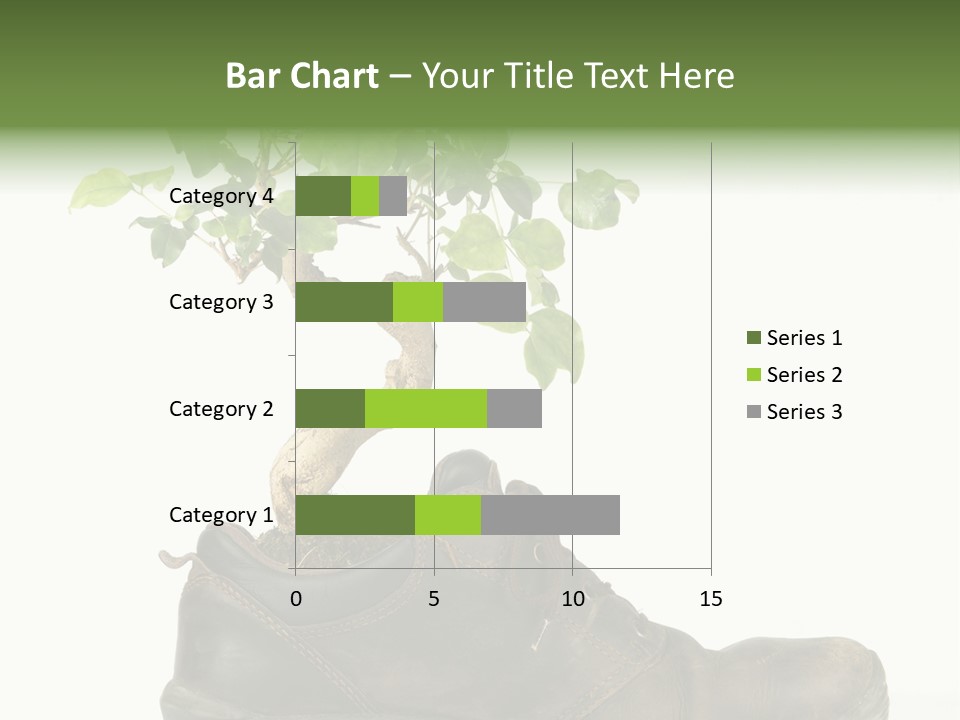 Bar Chart – Your Title Text Here

Category 4
Category 3
Category 2
Category 1

0 5 10 15

Series 1
Series 2
Series 3